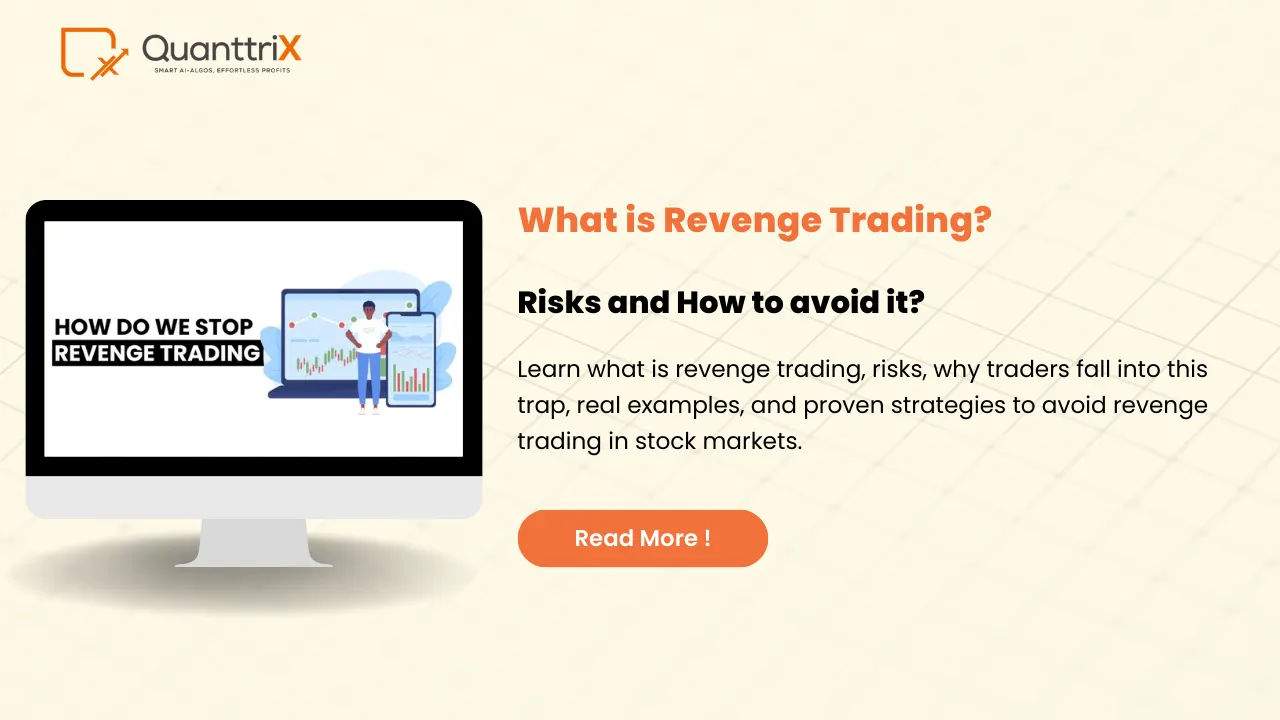 QuanttriX
SMART AI-ALGOS, EFFORTLESS PROFITS

HOW DO WE STOP
REVENGE TRADING

What is Revenge Trading?

Risks and How to avoid it?

Learn what is revenge trading, risks, why traders fall into this trap, real examples, and proven strategies to avoid revenge trading in stock markets.

Read More !